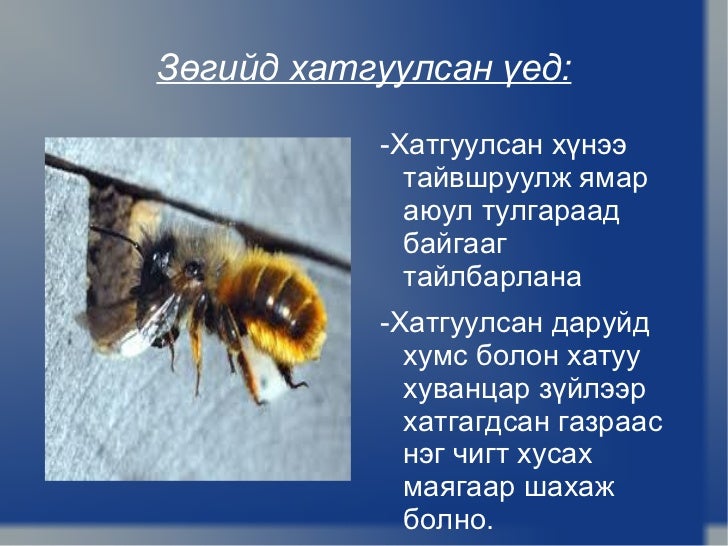 Зөгийд хатгуулсан үед:

-Хатгуулсан хүнээ тайвшруулж ямар аюул тулгараад байгааг тайлбарлана

-Хатгуулсан даруйд хумс болон хатуу хуванцар зүйлээр хатгагдсан газраас нэг чигт хусах маягаар шахаж болно.